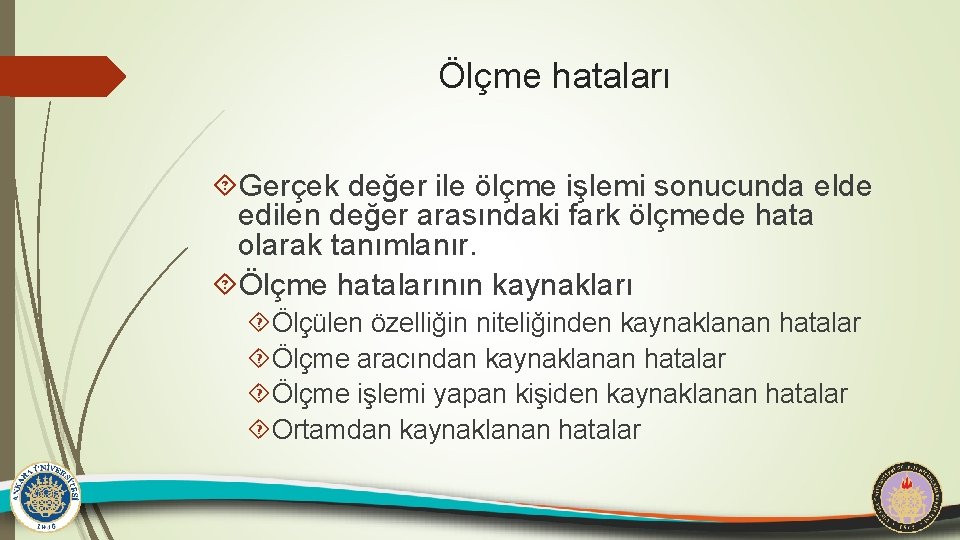 Ölçme hataları

Gerçek değer ile ölçme işlemi sonucunda elde edilen değer arasındaki fark ölçmede hata olarak tanımlanır.

Ölçme hatalarının kaynakları

Ölçülen özelliğin niteliğinden kaynaklanan hatalar
Ölçme aracından kaynaklanan hatalar
Ölçme işlemi yapan kişiden kaynaklanan hatalar
Ortamdan kaynaklanan hatalar

ANKARA ÜNİVERSİTESİ
1946